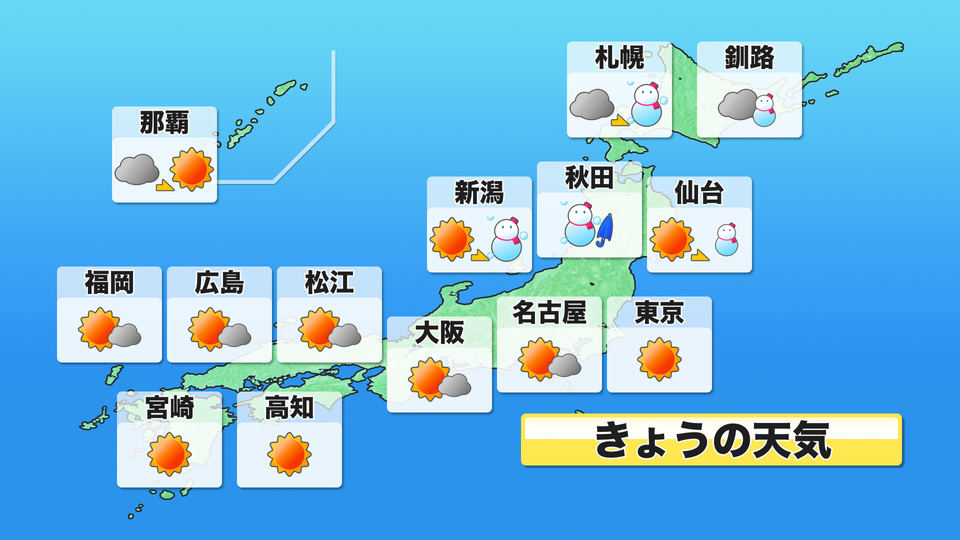 札幌

釧路

那覇

新潟

秋田

仙台

福岡

広島

松江

大阪

名古屋

東京

宮崎

高知

きょうの天気